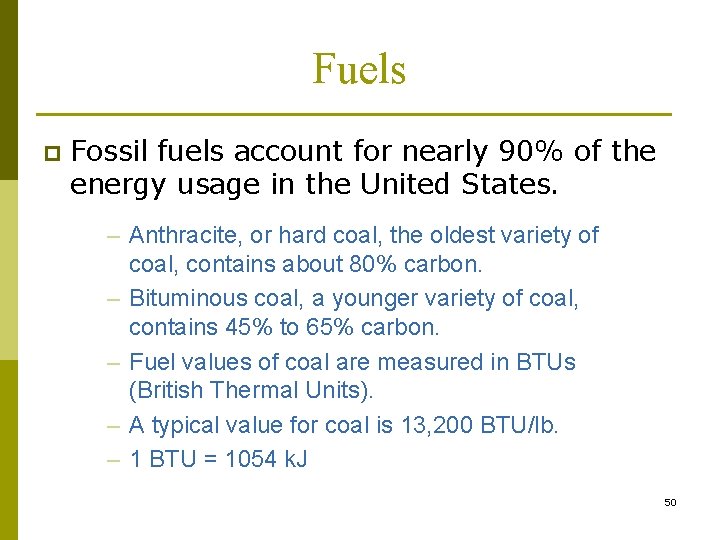 Fuels

Fossil fuels account for nearly 90% of the energy usage in the United States.

– Anthracite, or hard coal, the oldest variety of coal, contains about 80% carbon.
– Bituminous coal, a younger variety of coal, contains 45% to 65% carbon.
– Fuel values of coal are measured in BTUs (British Thermal Units).
– A typical value for coal is 13,200 BTU/lb.
– 1 BTU = 1054 kJ

50